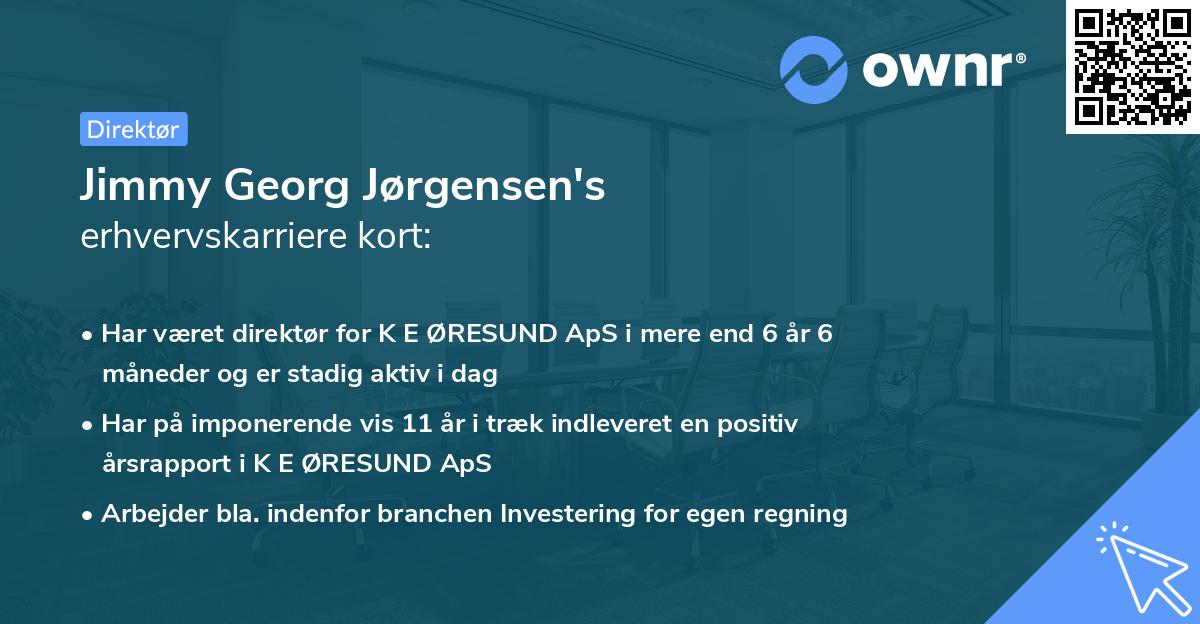 ownr®

Direktør

Jimmy Georg Jørgensen's
erhvervskarriere kort:

• Har været direktør for K E ØRESUND ApS i mere end 6 år 6 måneder og er stadig aktiv i dag

• Har på imponerende vis 11 år i træk indleveret en positiv årsrapport i K E ØRESUND ApS

• Arbejder bla. indenfor branchen Investering for egen regning